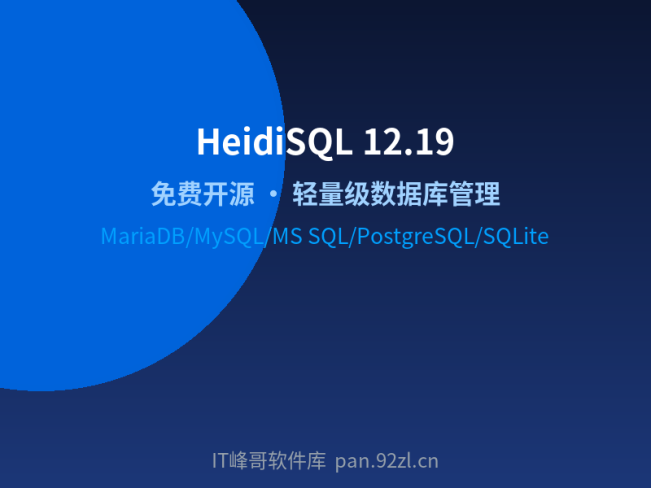 HeidiSQL 12.19

免费开源 · 轻量级数据库管理

MariaDB/MySQL/MS SQL/PostgreSQL/SQLite

IT峰哥软件库 pan.92zl.cn